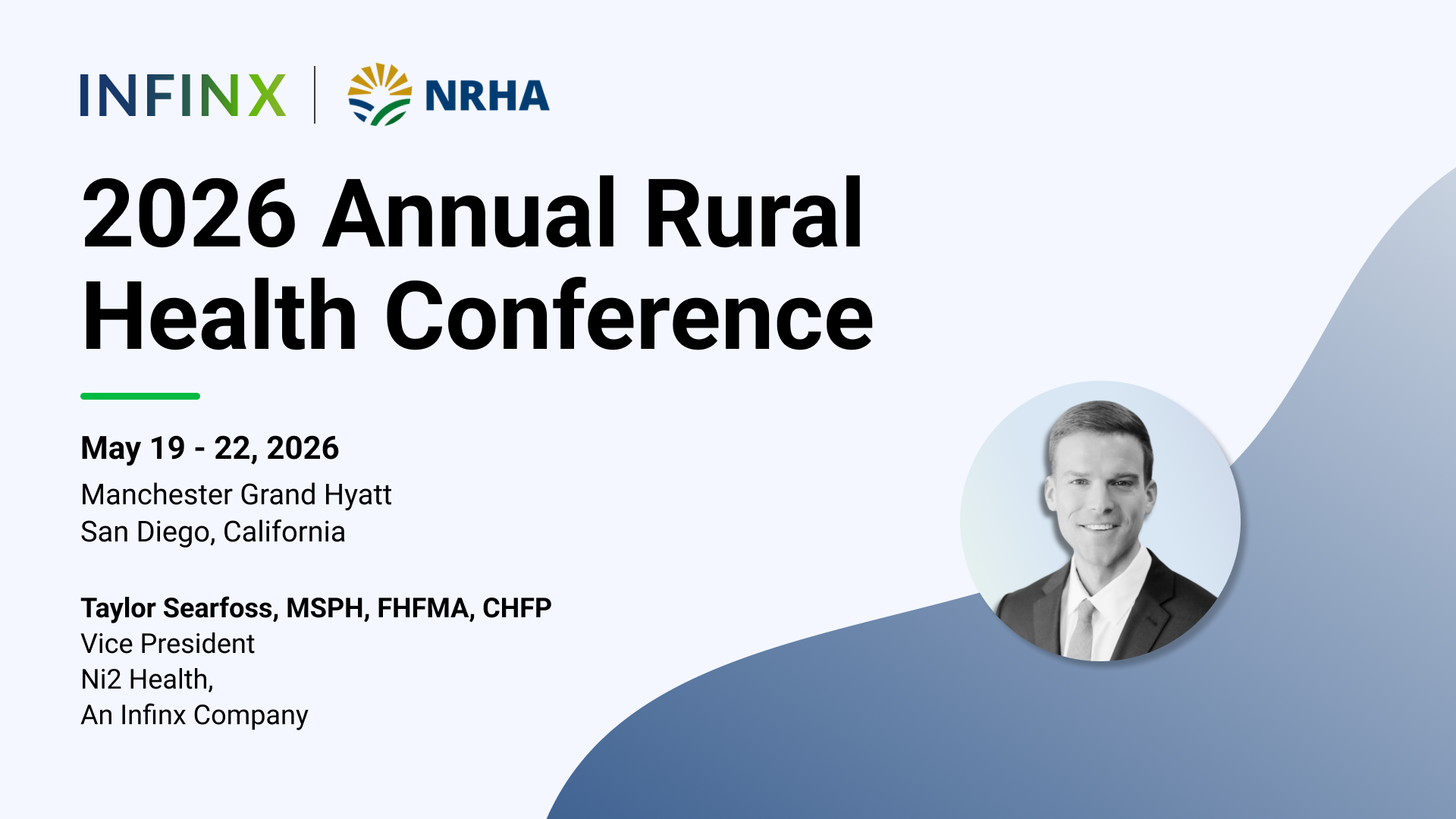 INFINX | NRHA

2026 Annual Rural Health Conference

May 19 - 22, 2026
Manchester Grand Hyatt
San Diego, California

Taylor Searfoss, MSPH, FHFMA, CHFP
Vice President
Ni2 Health,
An Infinx Company